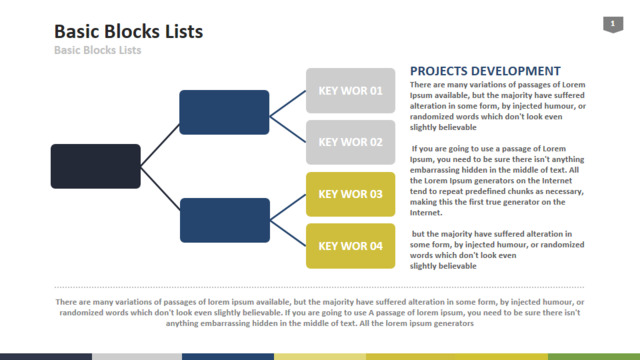 Basic Blocks Lists

Basic Blocks Lists

1

KEY WOR 01

KEY WOR 02

KEY WOR 03

KEY WOR 04

PROJECTS DEVELOPMENT

There are many variations of passages of Lorem Ipsum available, but the majority have suffered alteration in some form, by injected humour, or randomized words which don't look even slightly believable

If you are going to use a passage of Lorem Ipsum, you need to be sure there isn't anything embarrassing hidden in the middle of text. All the Lorem Ipsum generators on the Internet tend to repeat predefined chunks as necessary, making this the first true generator on the Internet.

but the majority have suffered alteration in some form, by injected humour, or randomized words which don't look even slightly believable

There are many variations of passages of lorem ipsum available, but the majority have suffered alteration in some form, by injected humour, or randomized words which don't look even slightly believable. If you are going to use A passage of lorem ipsum, you need to be sure there isn't anything embarrassing hidden in the middle of text. All the lorem ipsum generators